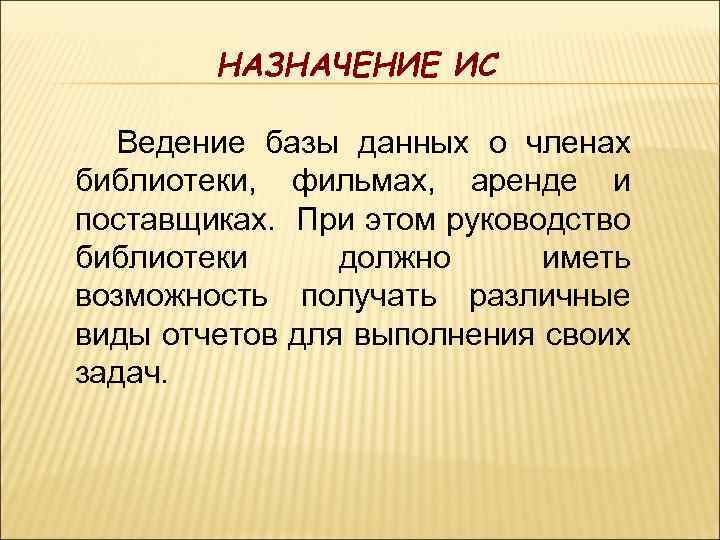 НАЗНАЧЕНИЕ ИС

Ведение базы данных о членах библиотеки, фильмах, аренде и поставщиках. При этом руководство библиотеки должно иметь возможность получать различные виды отчетов для выполнения своих задач.